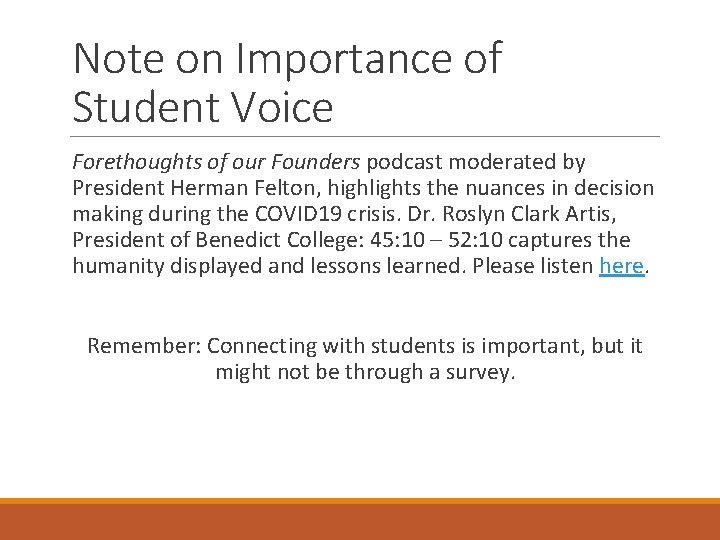 Note on Importance of Student Voice

Forethoughts of our Founders podcast moderated by President Herman Felton, highlights the nuances in decision making during the COVID19 crisis. Dr. Roslyn Clark Artis, President of Benedict College: 45:10 – 52:10 captures the humanity displayed and lessons learned. Please listen here.

Remember: Connecting with students is important, but it might not be through a survey.